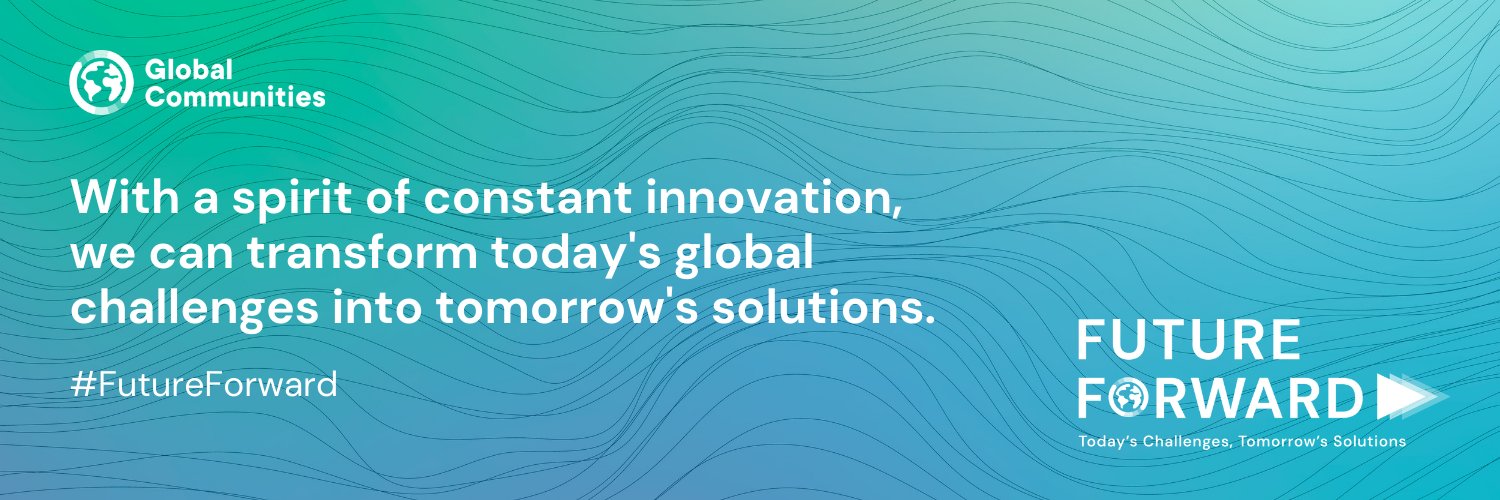 Global Communities

With a spirit of constant innovation, we can transform today's global challenges into tomorrow's solutions.

#FutureForward

FUTURE FORWARD

Today's Challenges, Tomorrow's Solutions